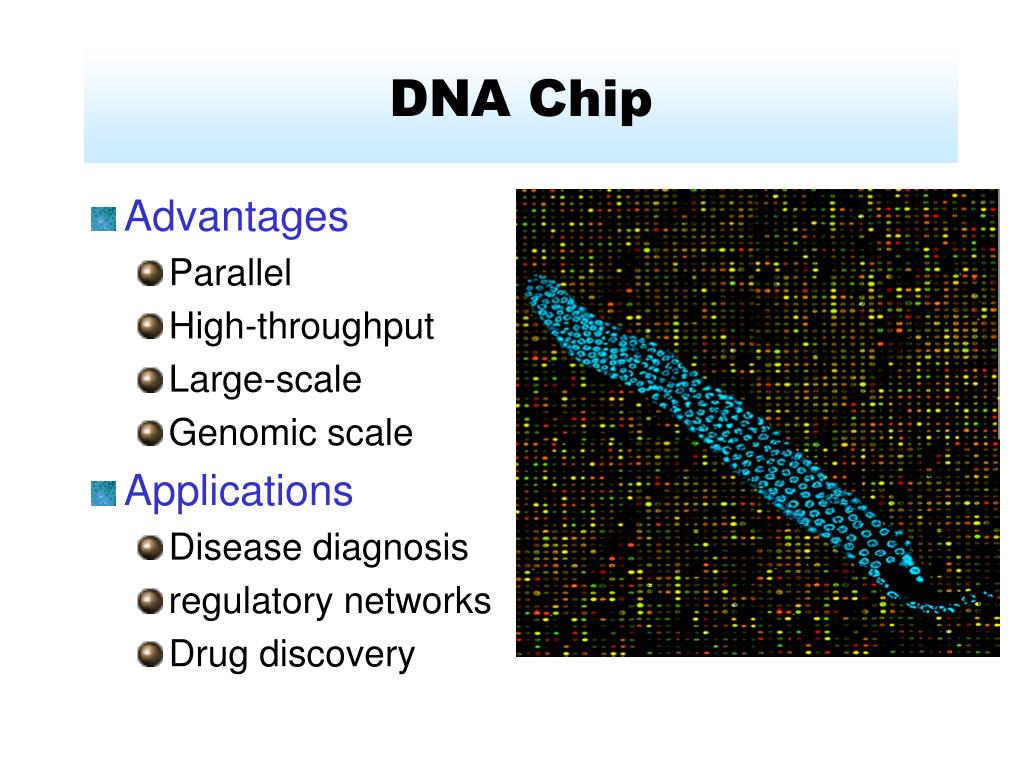 DNA Chip

Advantages

Parallel

High-throughput

Large-scale

Genomic scale

Applications

Disease diagnosis

regulatory networks

Drug discovery